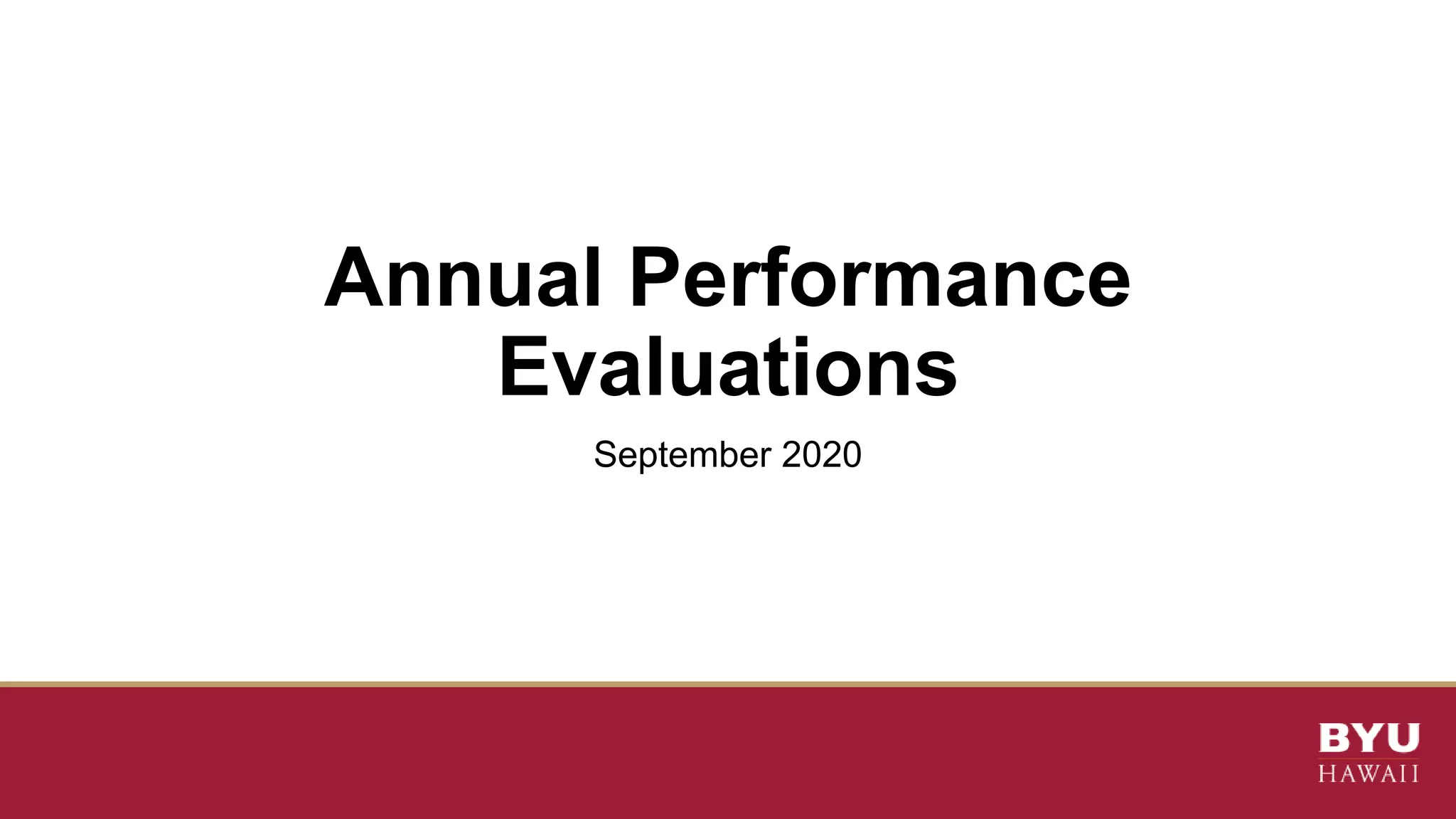 Annual Performance Evaluations

September 2020

BYU
HAWAII